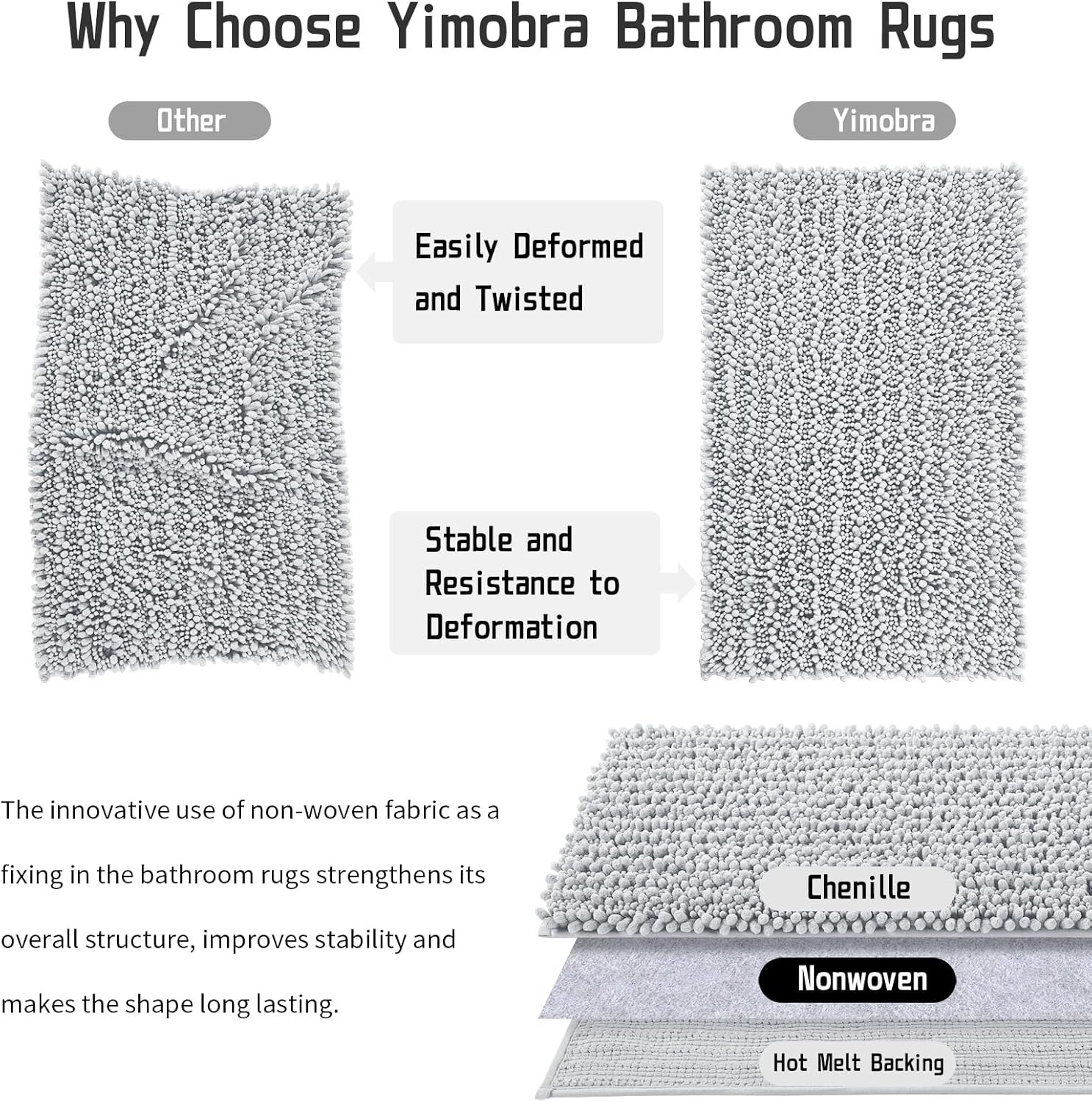 Why Choose Yimobra Bathroom Rugs

Other

Yimobra

Easily Deformed and Twisted

Stable and Resistance to Deformation

The innovative use of non-woven fabric as a fixing in the bathroom rugs strengthens its overall structure, improves stability and makes the shape long lasting.

Chenille

Nonwoven

Hot Melt Backing